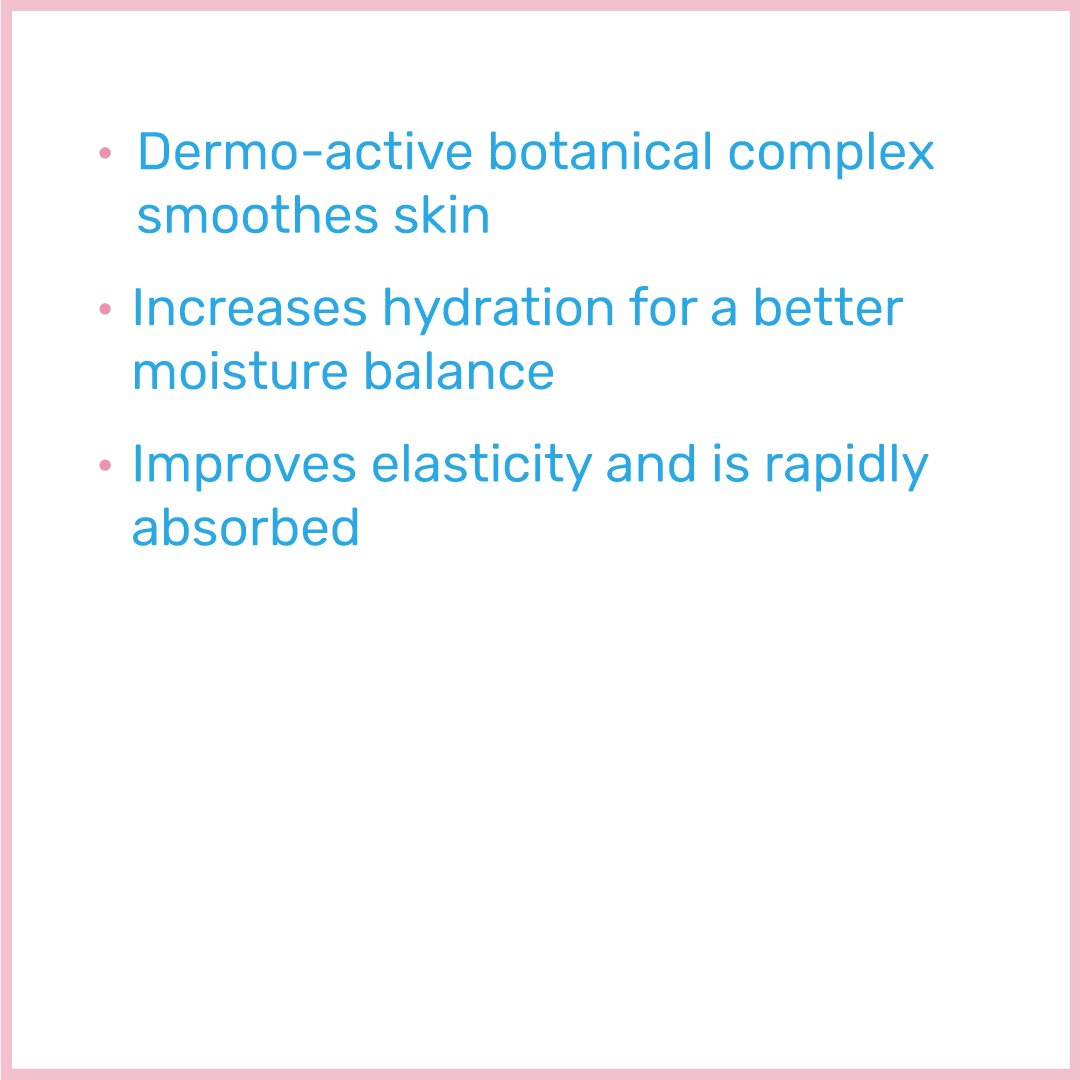 • Dermo-active botanical complex smoothes skin

• Increases hydration for a better moisture balance

• Improves elasticity and is rapidly absorbed